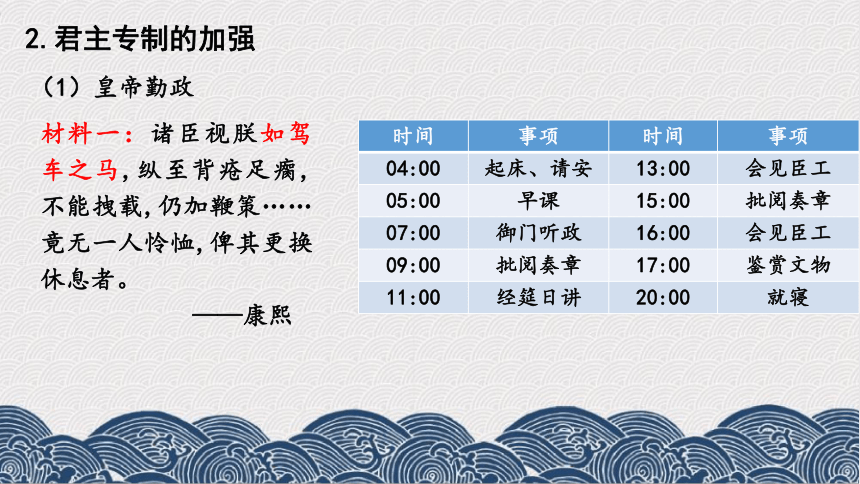 2. 君主专制的加强

（1）皇帝勤政

材料一：诸臣视朕如驾车之马，纵至背疮足瘸，不能拽载，仍加鞭策……竟无一人怜恤，俾其更换休息者。

——康熙

| 时间 | 事项 | 时间 | 事项 |
|---|---|---|---|
| 04:00 | 起床、请安 | 13:00 | 会见臣工 |
| 05:00 | 早课 | 15:00 | 批阅奏章 |
| 07:00 | 御门听政 | 16:00 | 会见臣工 |
| 09:00 | 批阅奏章 | 17:00 | 鉴赏文物 |
| 11:00 | 经筵日讲 | 20:00 | 就寝 |